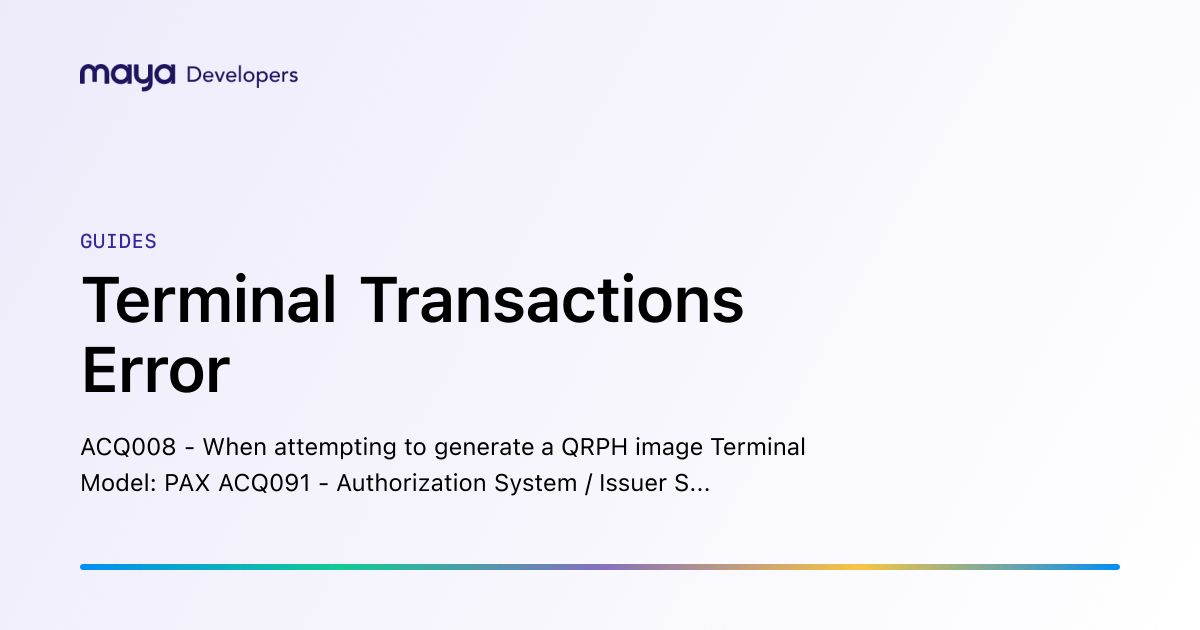 maya Developers

GUIDES

Terminal Transactions Error

ACQ008 - When attempting to generate a QRPH image Terminal Model: PAX ACQ091 - Authorization System / Issuer S...